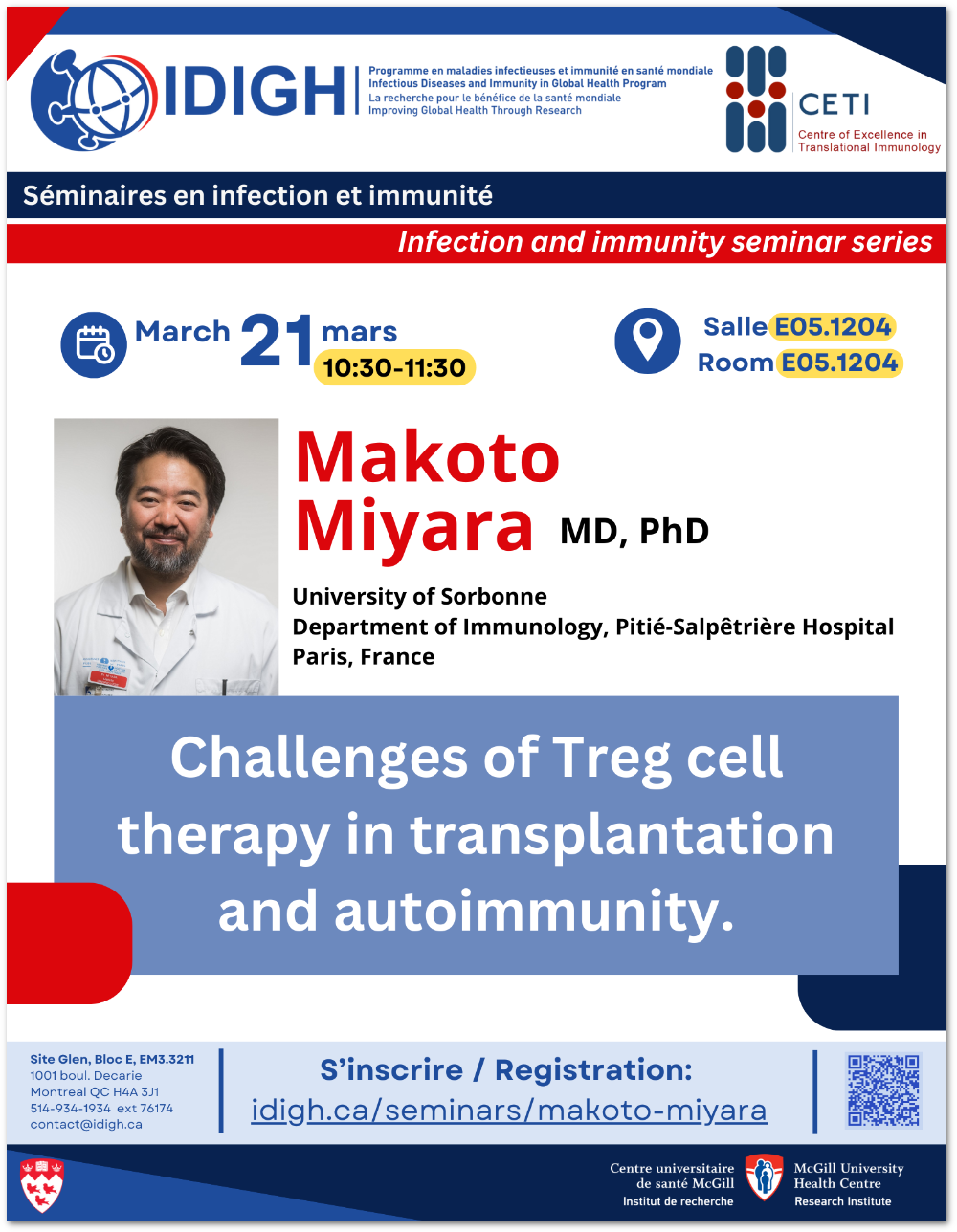 IDIGH

Programme en maladies infectieuses et immunité en santé mondiale
Infectious Diseases and Immunity in Global Health Program
La recherche pour le bénéfice de la santé mondiale
Improving Global Health Through Research

CETI
Centre of Excellence in Translational Immunology

Séminaires en infection et immunité

Infection and immunity seminar series

March 21 mars
10:30-11:30

Salle E05.1204
Room E05.1204

Makoto Miyara MD, PhD

University of Sorbonne
Department of Immunology, Pitié-Salpêtrière Hospital
Paris, France

Challenges of Treg cell therapy in transplantation and autoimmunity.

Site Glen, Bloc E, EM3.3211
1001 boul. Decarie
Montreal QC H4A 3J1
514-934-1934 ext 76174
contact@idigh.ca

S'inscrire / Registration:
idigh.ca/seminars/makoto-miyara

Centre universitaire de santé McGill
Institut de recherche

McGill University Health Centre
Research Institute